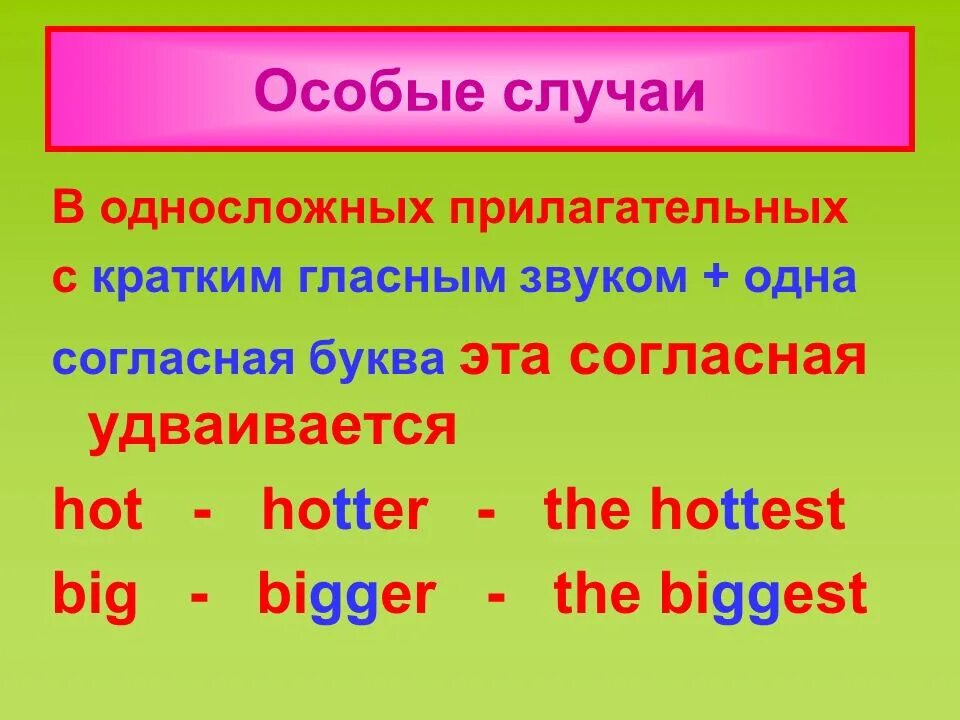 Особые случаи

В односложных прилагательных с кратким гласным звуком + одна согласная буква эта согласная удваивается

hot - hotter - the hottest

big - bigger - the biggest